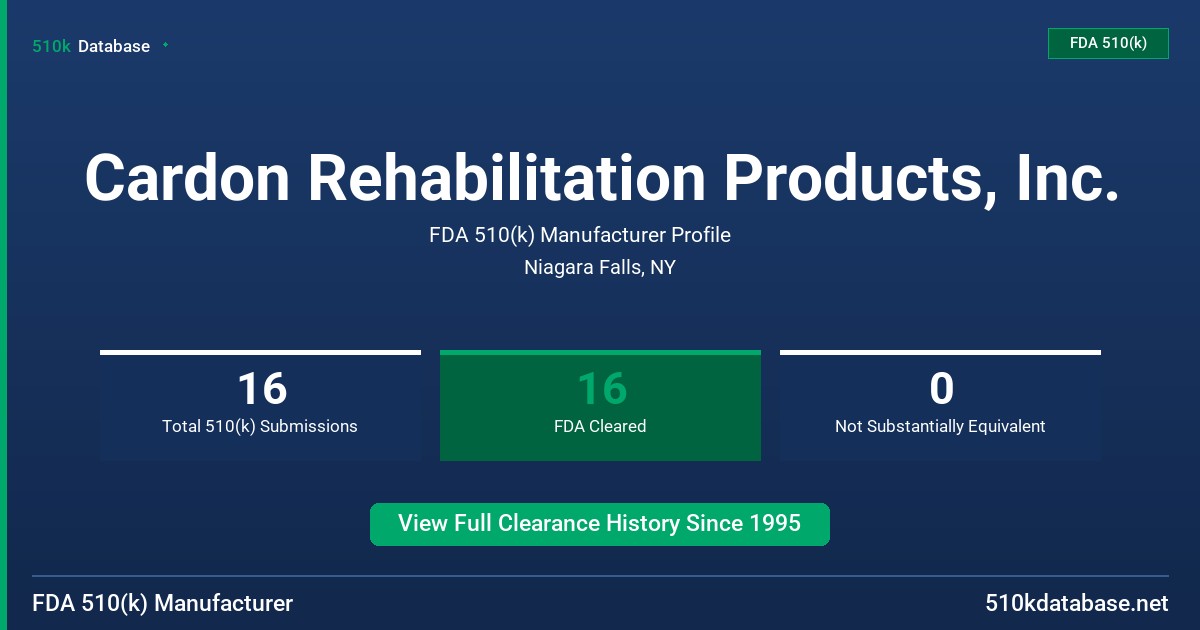 510k Database

FDA 510(k)

Cardon Rehabilitation Products, Inc.

FDA 510(k) Manufacturer Profile

Niagara Falls, NY

16
Total 510(k) Submissions

16
FDA Cleared

0
Not Substantially Equivalent

View Full Clearance History Since 1995

FDA 510(k) Manufacturer

510kdatabase.net